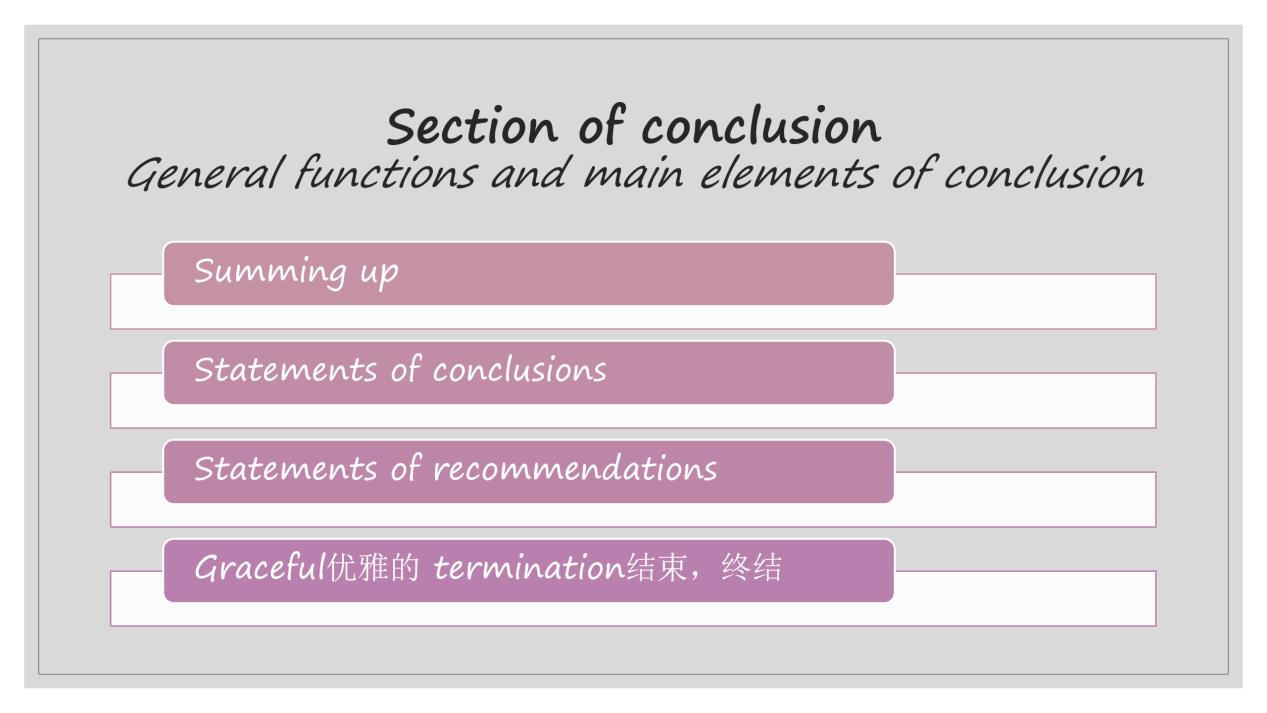 Section of conclusion
General functions and main elements of conclusion

Summing up

Statements of conclusions

Statements of recommendations

Graceful优雅的 termination结束，终结